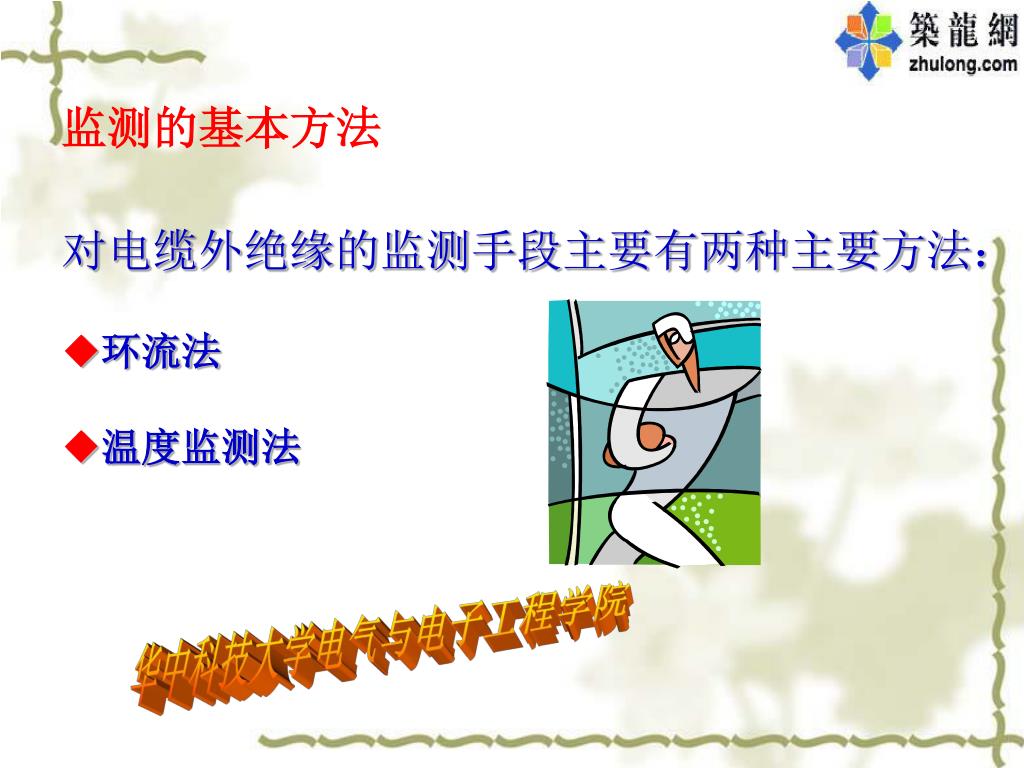 築龍網
zhulong.com

监测的基本方法

对电缆外绝缘的监测手段主要有两种主要方法：

◆环流法

◆温度监测法

华中科技大学电气与电子工程学院